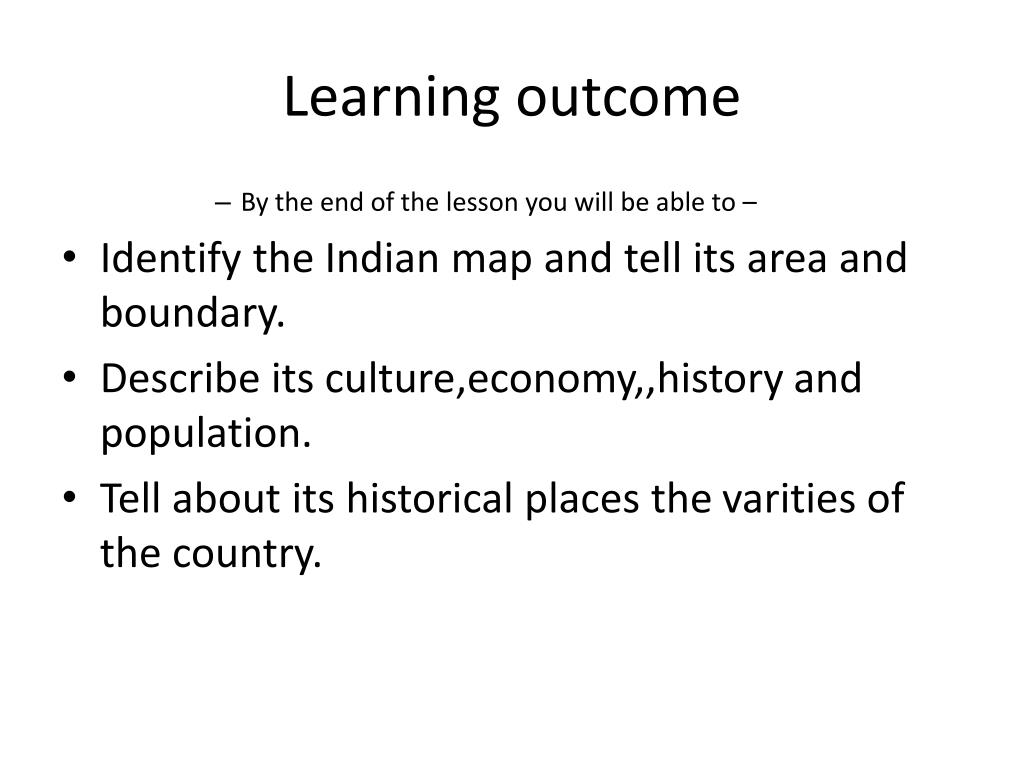 Learning outcome

– By the end of the lesson you will be able to –

• Identify the Indian map and tell its area and boundary.
• Describe its culture,economy,,history and population.
• Tell about its historical places the varities of the country.